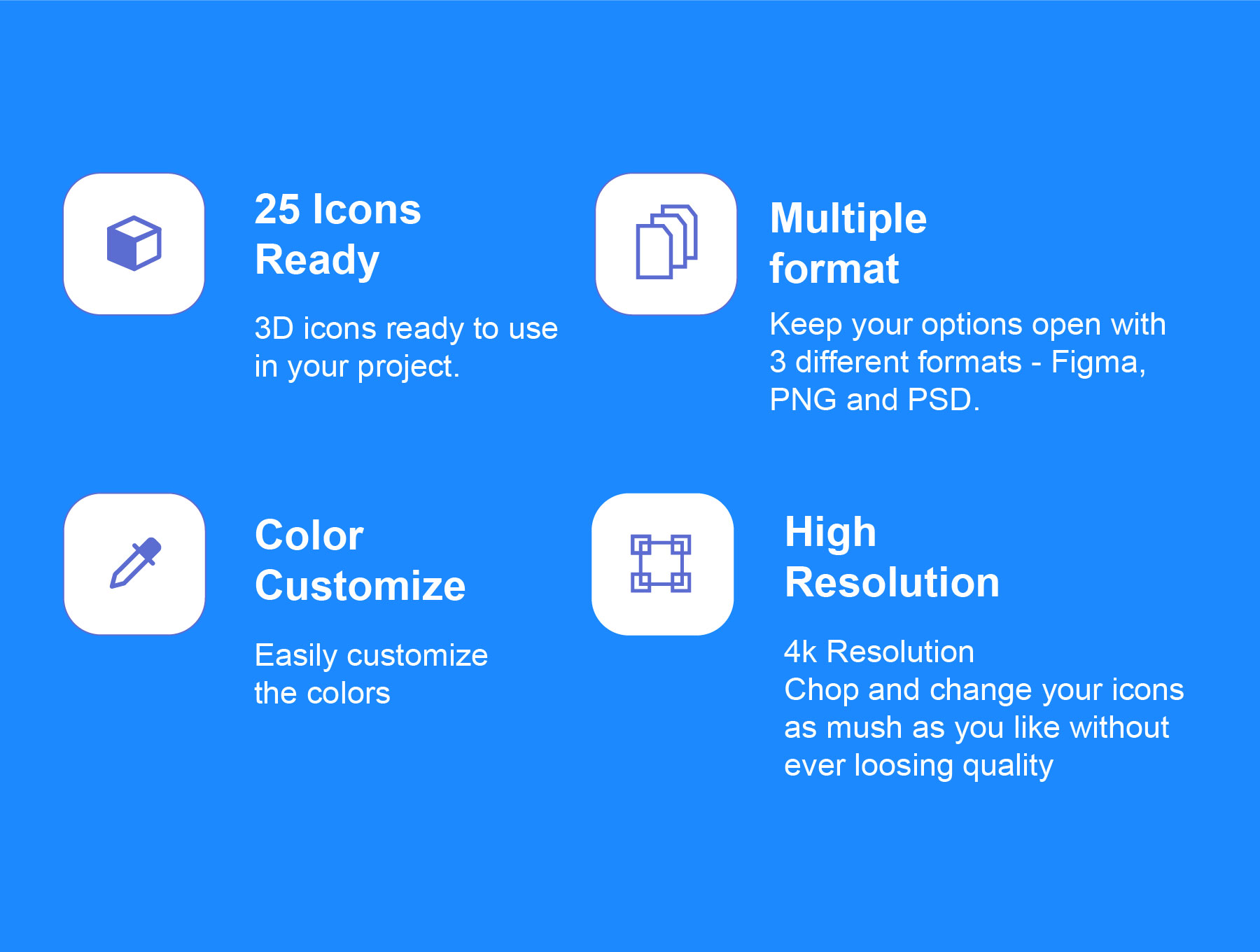 25 Icons Ready

3D icons ready to use in your project.

Multiple format

Keep your options open with 3 different formats - Figma, PNG and PSD.

Color Customize

Easily customize the colors

High Resolution

4k Resolution
Chop and change your icons as mush as you like without ever loosing quality